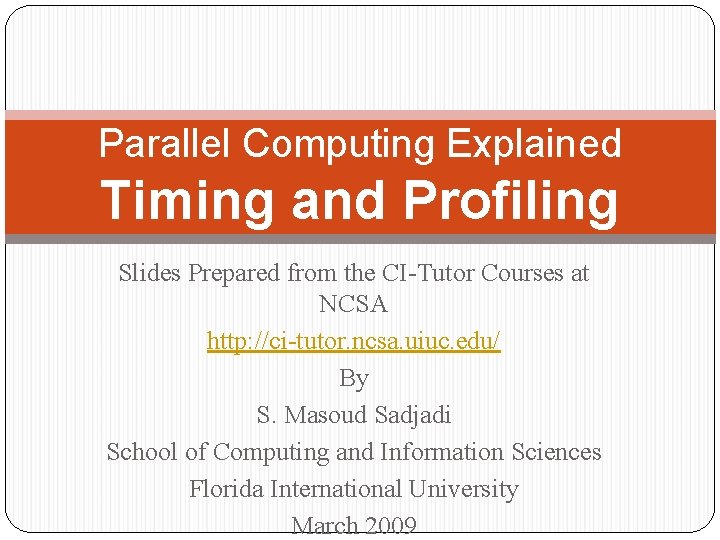 Parallel Computing Explained
Timing and Profiling

Slides Prepared from the CI-Tutor Courses at NCSA

http://ci-tutor.ncsa.uiuc.edu/

By

S. Masoud Sadjadi

School of Computing and Information Sciences

Florida International University

March 2009